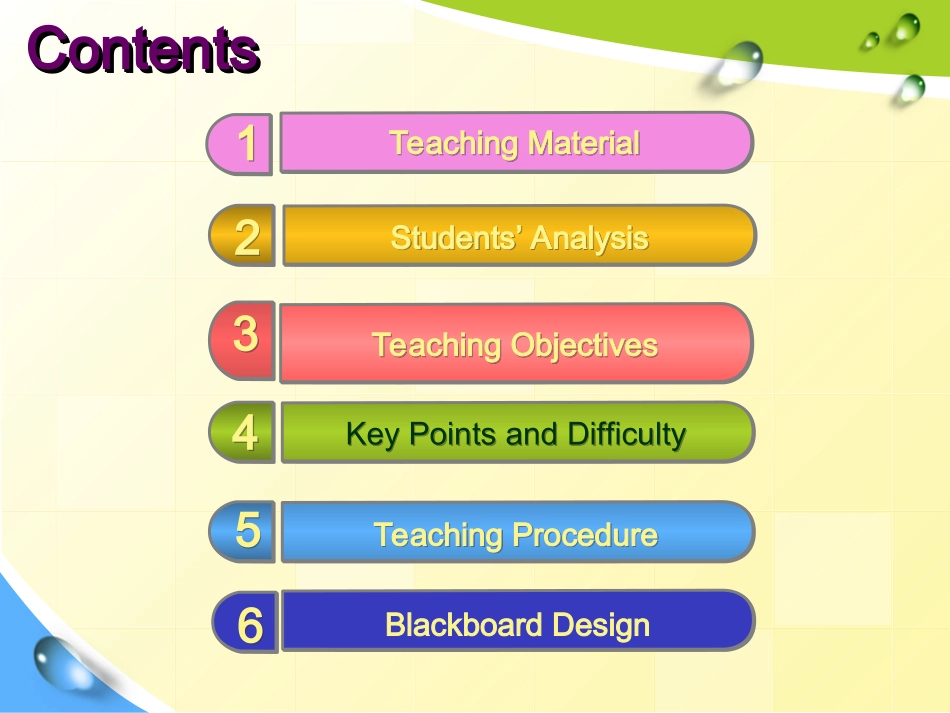 Contents

1 Teaching Material

2 Students' Analysis

3 Teaching Objectives

4 Key Points and Difficulty

5 Teaching Procedure

6 Blackboard Design